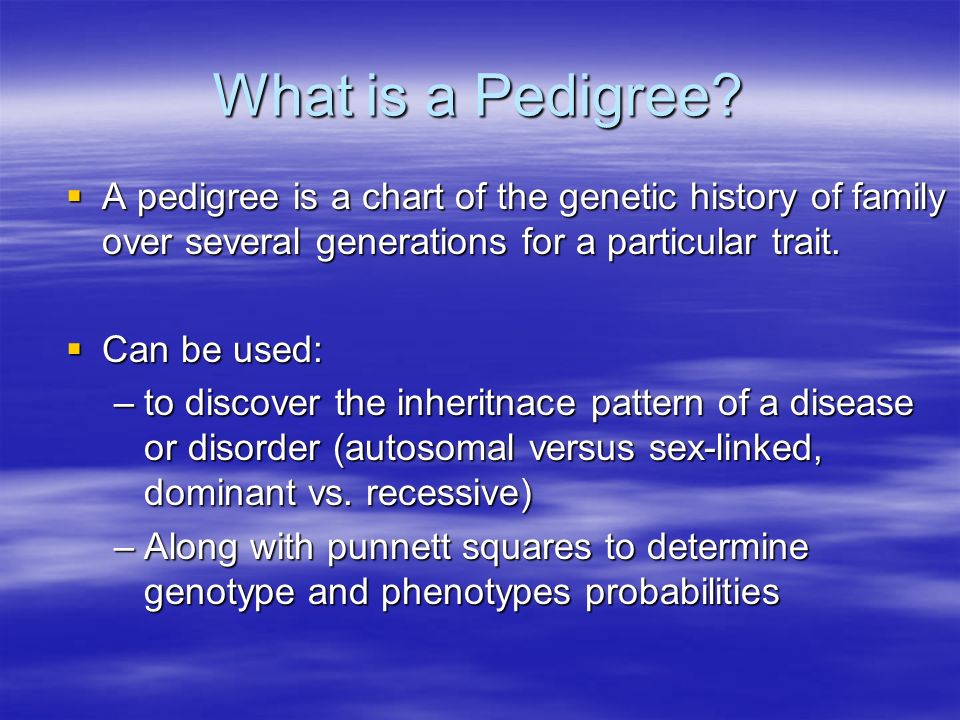 What is a Pedigree?

▪ A pedigree is a chart of the genetic history of family over several generations for a particular trait.

▪ Can be used:
– to discover the inheritnace pattern of a disease or disorder (autosomal versus sex-linked, dominant vs. recessive)
– Along with punnett squares to determine genotype and phenotypes probabilities